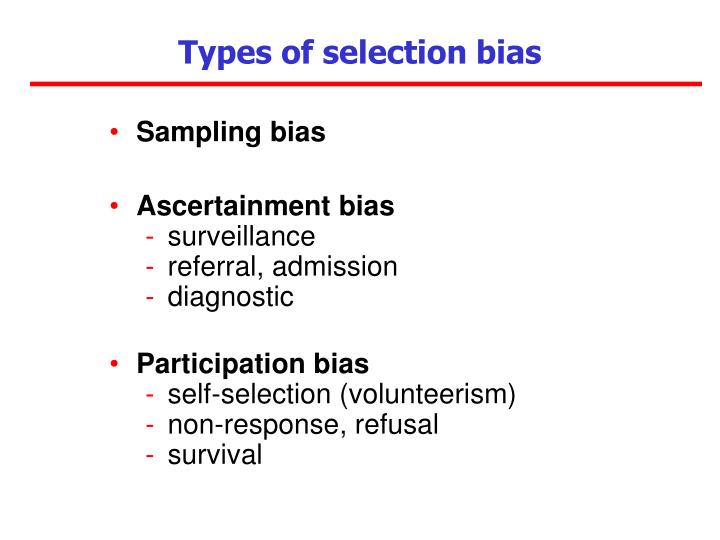 Types of selection bias

• Sampling bias

• Ascertainment bias
- surveillance
- referral, admission
- diagnostic

• Participation bias
- self-selection (volunteerism)
- non-response, refusal
- survival